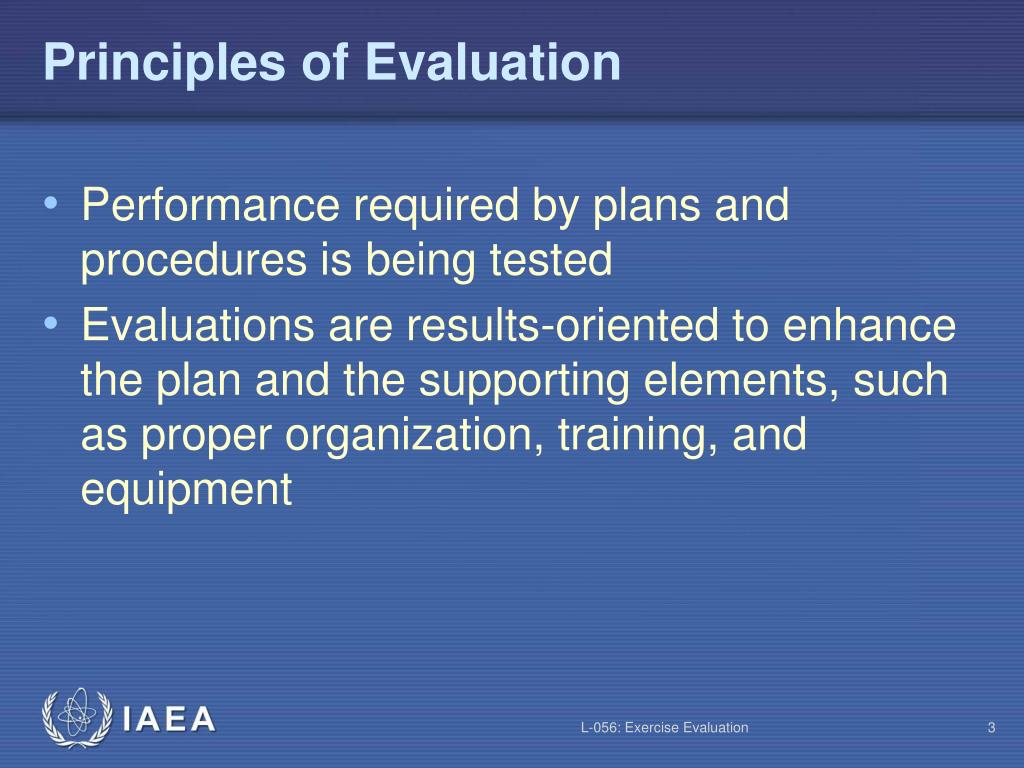 Principles of Evaluation

• Performance required by plans and procedures is being tested

• Evaluations are results-oriented to enhance the plan and the supporting elements, such as proper organization, training, and equipment

IAEA

L-056: Exercise Evaluation

3